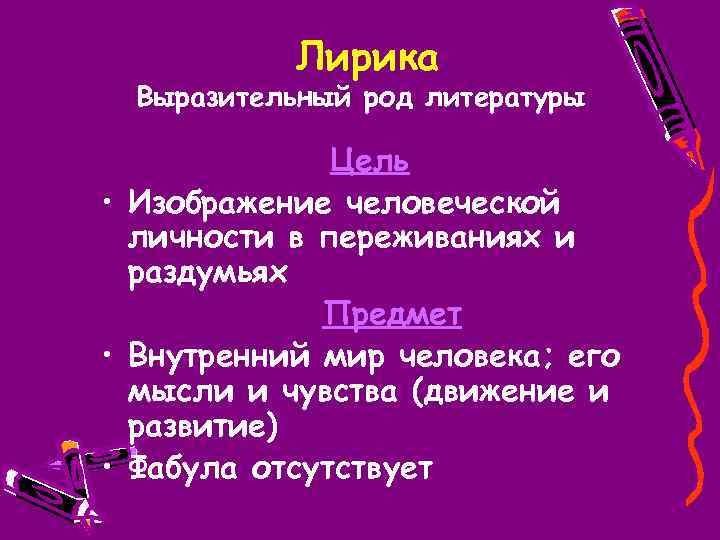 Лирика
Выразительный род литературы

Цель

• Изображение человеческой личности в переживаниях и раздумьях

Предмет

• Внутренний мир человека; его мысли и чувства (движение и развитие)
• Фабула отсутствует